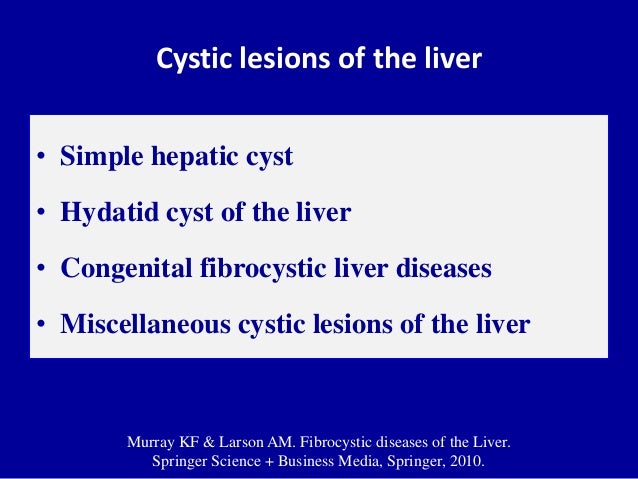 Cystic lesions of the liver

• Simple hepatic cyst
• Hydatid cyst of the liver
• Congenital fibrocystic liver diseases
• Miscellaneous cystic lesions of the liver

Murray KF & Larson AM. Fibrocystic diseases of the Liver. Springer Science + Business Media, Springer, 2010.